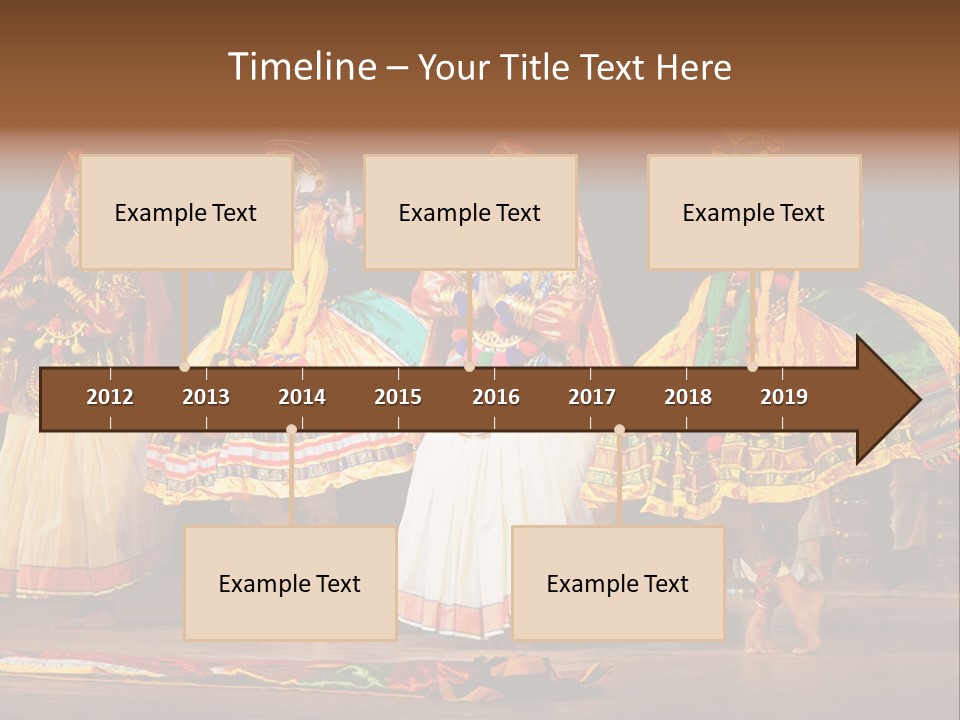 Timeline – Your Title Text Here

Example Text

Example Text

Example Text

2012 2013 2014 2015 2016 2017 2018 2019

Example Text

Example Text